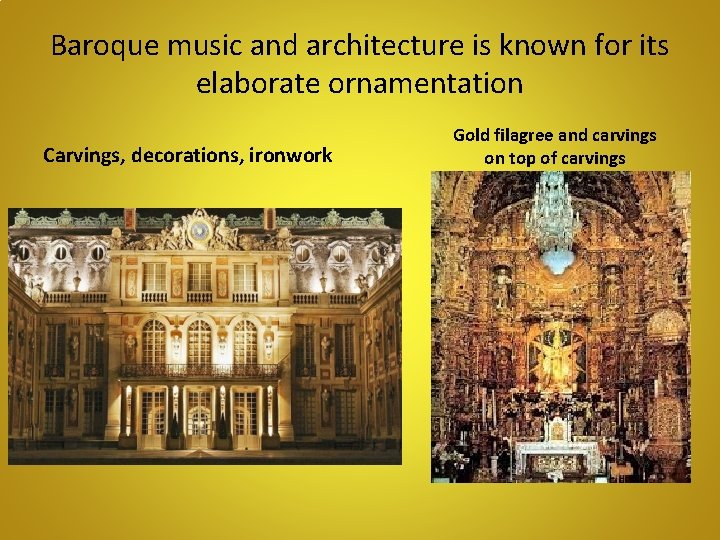 Baroque music and architecture is known for its elaborate ornamentation

Carvings, decorations, ironwork

Gold filagree and carvings on top of carvings